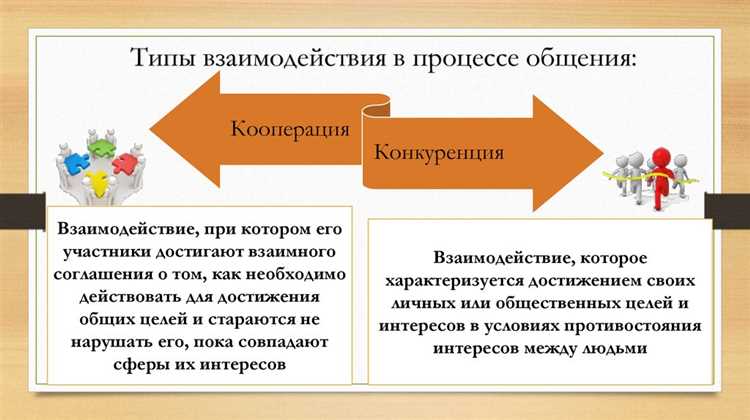 Типы взаимодействия в процессе общения:

Кооперация

Конкуренция

Взаимодействие, при котором его участники достигают взаимного соглашения о том, как необходимо действовать для достижения общих целей и стараются не нарушать его, пока совпадают сферы их интересов

Взаимодействие, которое характеризуется достижением своих личных или общественных целей и интересов в условиях противостояния интересов между людьми